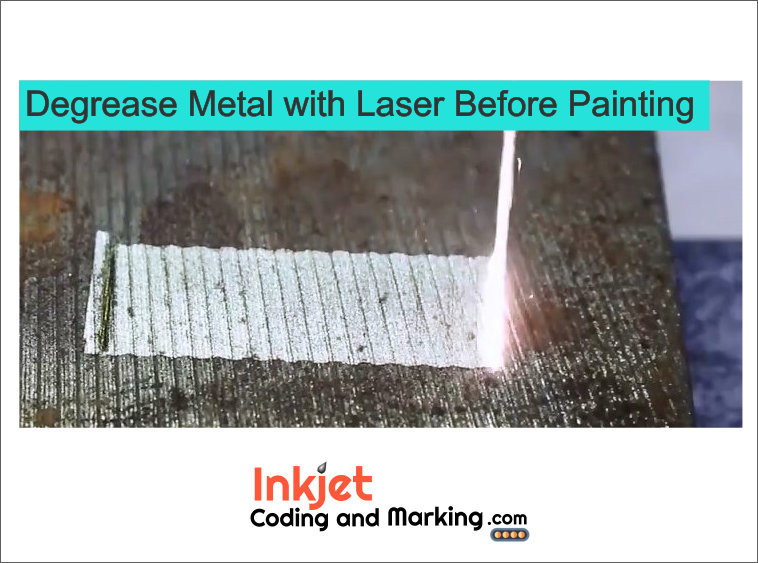 Degrease Metal with Laser Before Painting

Inkjet
Coding and Marking.com